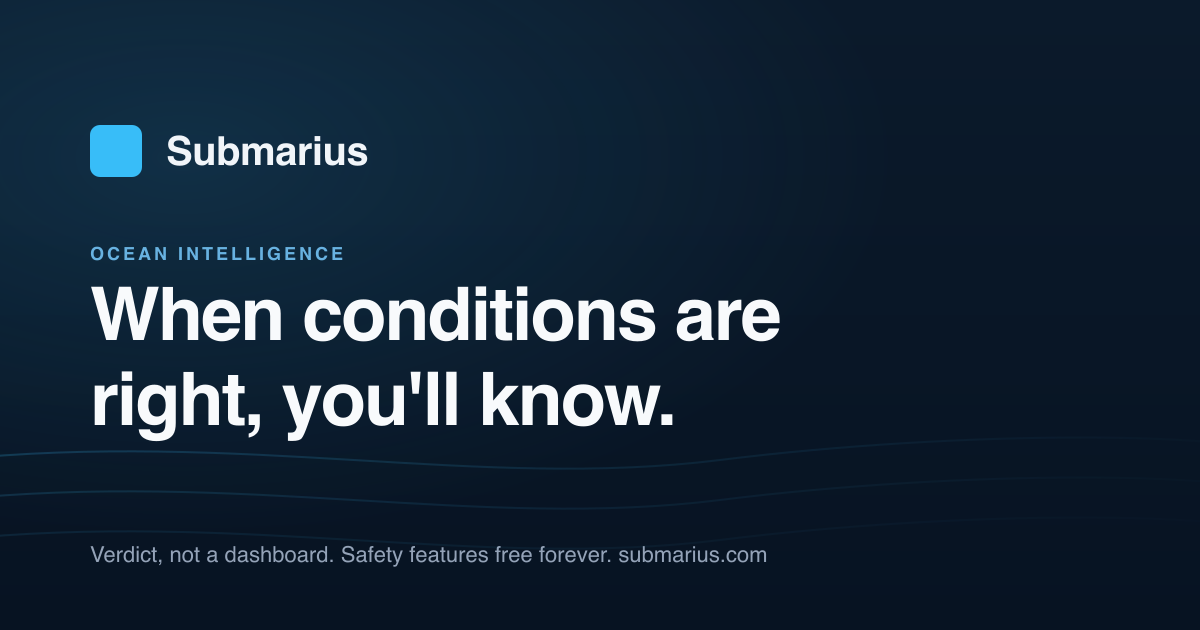 Submarius

OCEAN INTELLIGENCE

When conditions are right, you'll know.

Verdict, not a dashboard. Safety features free forever. submarius.com